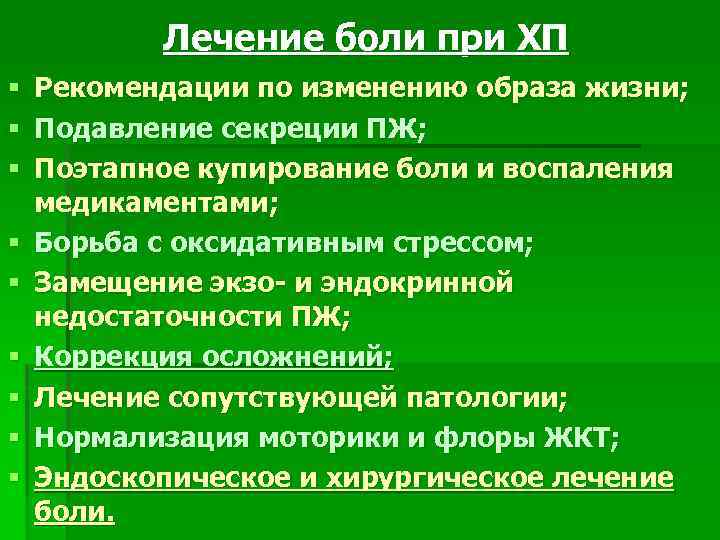 Лечение боли при ХП

▪ Рекомендации по изменению образа жизни;
▪ Подавление секреции ПЖ;
▪ Поэтапное купирование боли и воспаления медикаментами;
▪ Борьба с оксидативным стрессом;
▪ Замещение экзо- и эндокринной недостаточности ПЖ;
▪ Коррекция осложнений;
▪ Лечение сопутствующей патологии;
▪ Нормализация моторики и флоры ЖКТ;
▪ Эндоскопическое и хирургическое лечение боли.